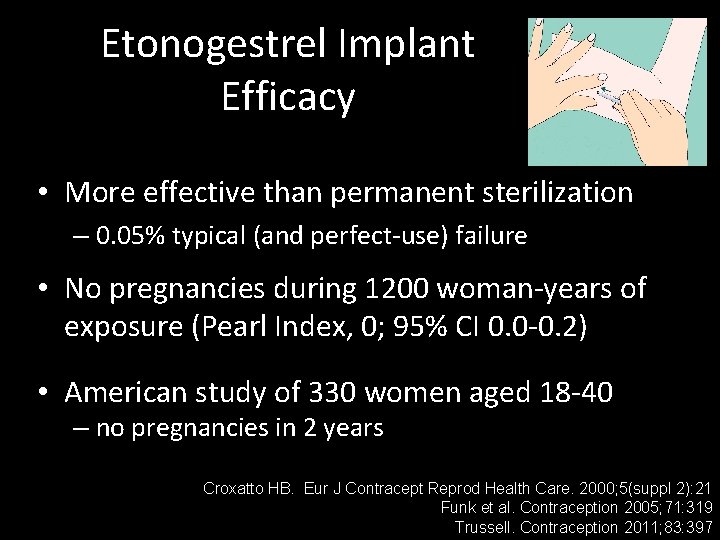 Etonogestrel Implant Efficacy

• More effective than permanent sterilization
– 0.05% typical (and perfect-use) failure

• No pregnancies during 1200 woman-years of exposure (Pearl Index, 0; 95% CI 0.0-0.2)

• American study of 330 women aged 18-40
– no pregnancies in 2 years

Croxatto HB. Eur J Contracept Reprod Health Care. 2000;5(suppl 2):21
Funk et al. Contraception 2005;71:319
Trussell. Contraception 2011;83:397